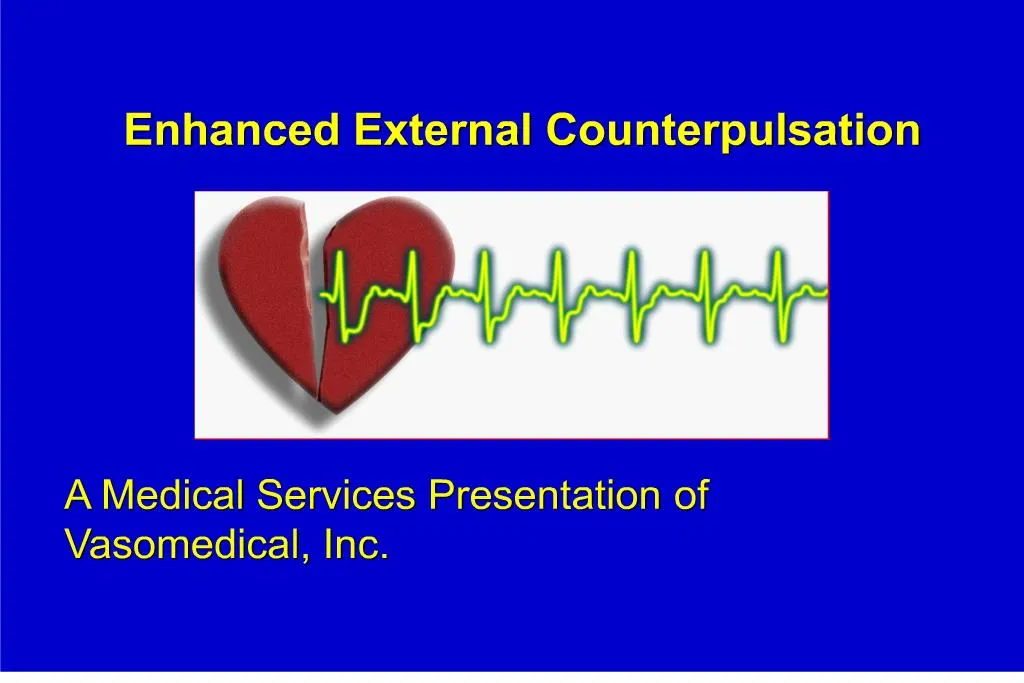 Enhanced External Counterpulsation

A Medical Services Presentation of Vasomedical, Inc.